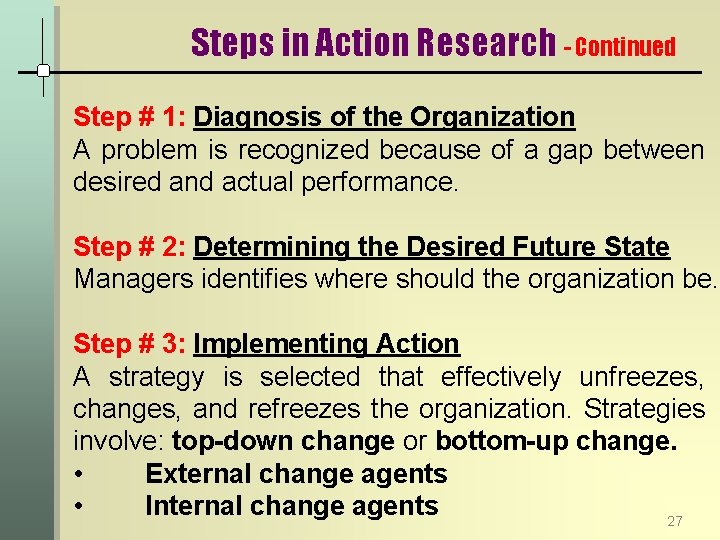 Steps in Action Research - Continued

Step # 1: Diagnosis of the Organization
A problem is recognized because of a gap between desired and actual performance.

Step # 2: Determining the Desired Future State
Managers identifies where should the organization be.

Step # 3: Implementing Action
A strategy is selected that effectively unfreezes, changes, and refreezes the organization. Strategies involve: top-down change or bottom-up change.
• External change agents
• Internal change agents

27